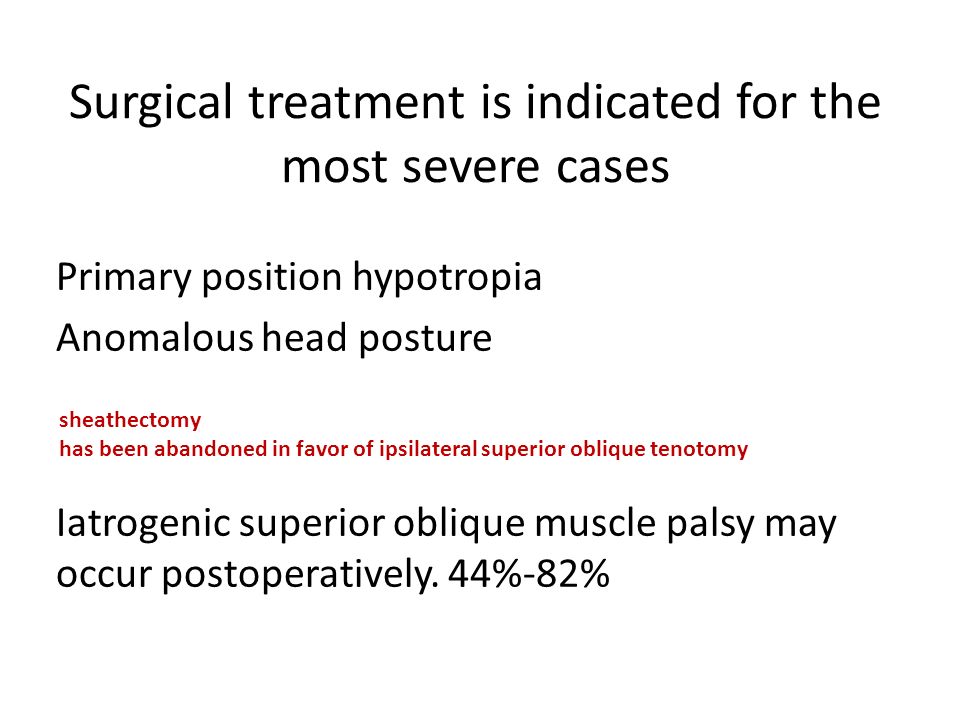 Surgical treatment is indicated for the most severe cases

Primary position hypotropia

Anomalous head posture

sheathectomy
has been abandoned in favor of ipsilateral superior oblique tenotomy

Iatrogenic superior oblique muscle palsy may occur postoperatively. 44%-82%